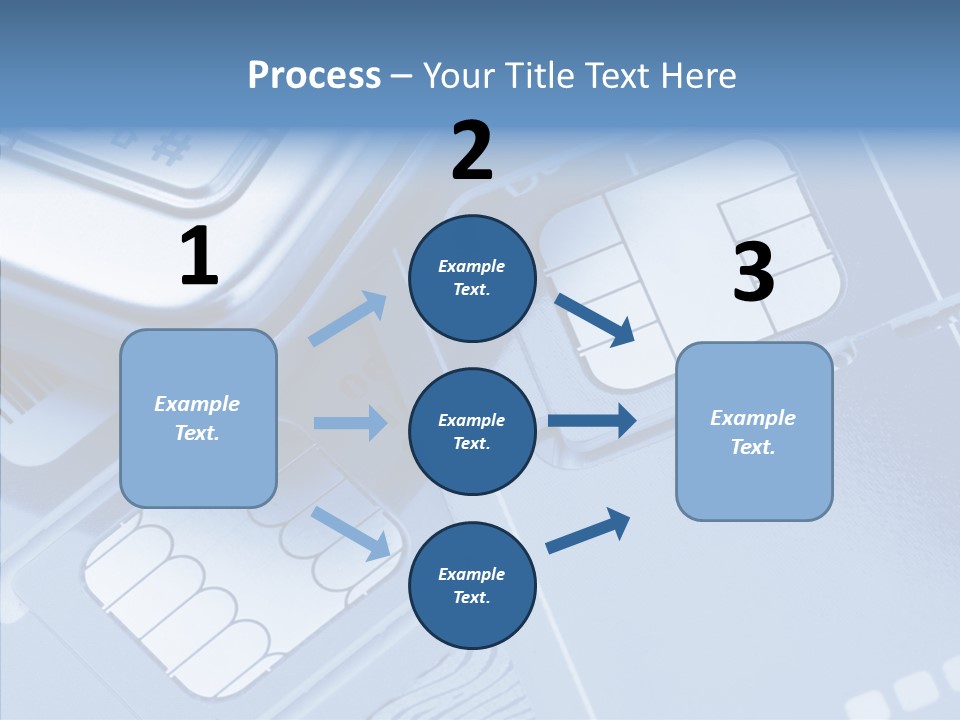 Process – Your Title Text Here

1

Example Text.

2

Example Text.

Example Text.

Example Text.

3

Example Text.